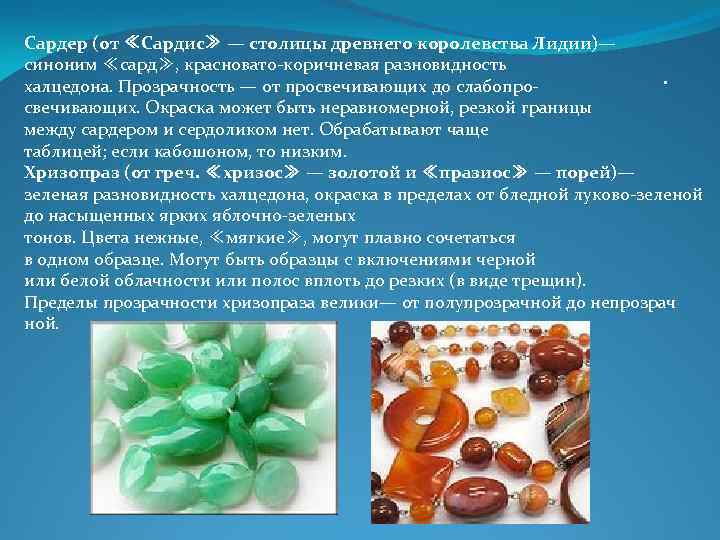 Сардер (от ≪Сардис≫ — столицы древнего королевства Лидии)— синоним ≪сард≫, красновато-коричневая разновидность халцедона. Прозрачность — от просвечивающих до слабопросвечивающих. Окраска может быть неравномерной, резкой границы между сардером и сердоликом нет. Обрабатывают чаще таблицей; если кабошоном, то низким.
Хризопраз (от греч. ≪хризос≫ — золотой и ≪празиос≫ — порей)— зеленая разновидность халцедона, окраска в пределах от бледной луково-зеленой до насыщенных ярких яблочно-зеленых тонов. Цвета нежные, ≪мягкие≫, могут плавно сочетаться в одном образце. Могут быть образцы с включениями черной или белой облачности или полос вплоть до резких (в виде трещин). Пределы прозрачности хризопраза велики— от полупрозрачной до непрозрач ной.